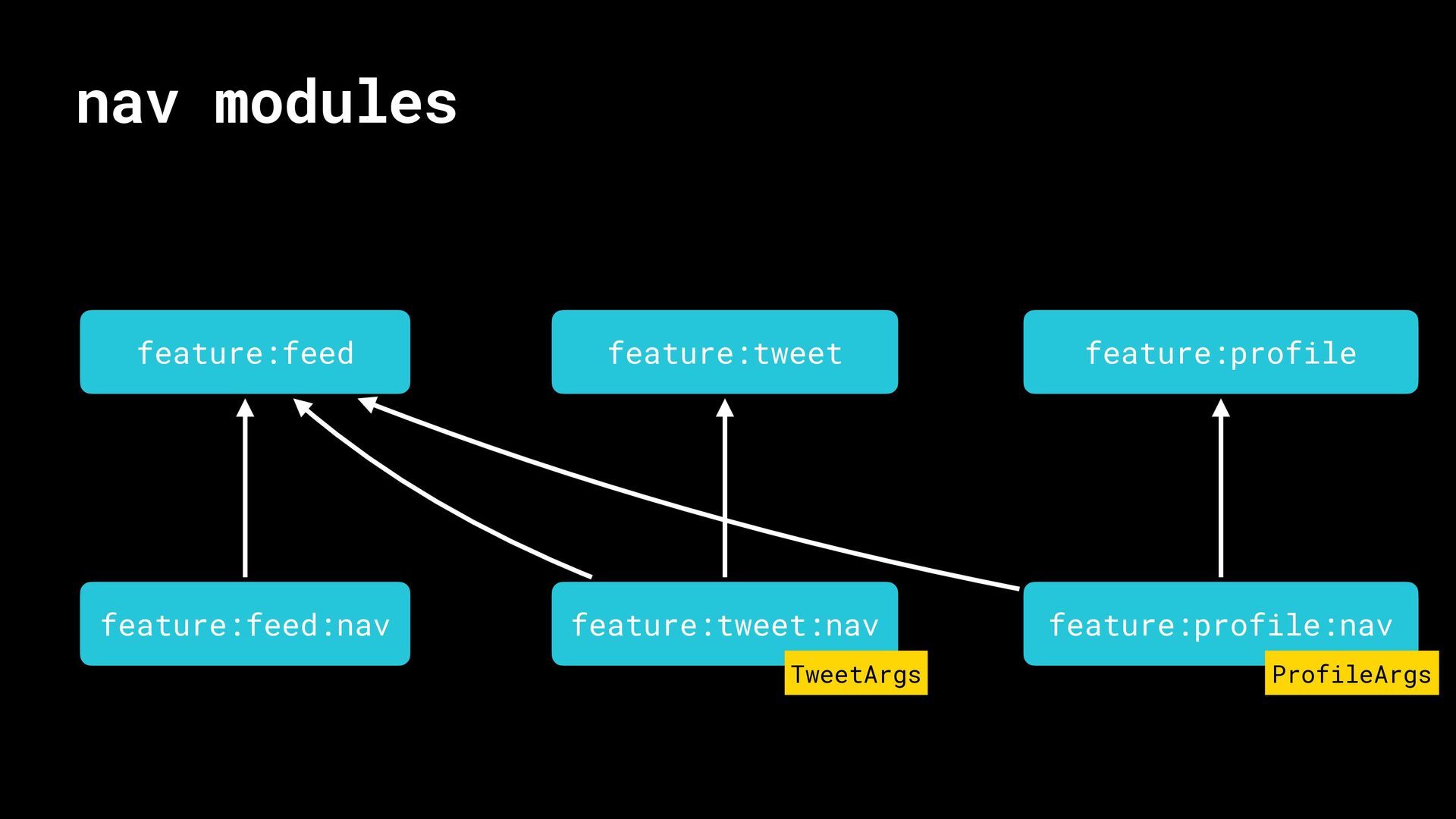 nav modules

feature:feed

feature:tweet

feature:profile

feature:feed:nav

feature:tweet:nav

TweetArgs

feature:profile:nav

ProfileArgs